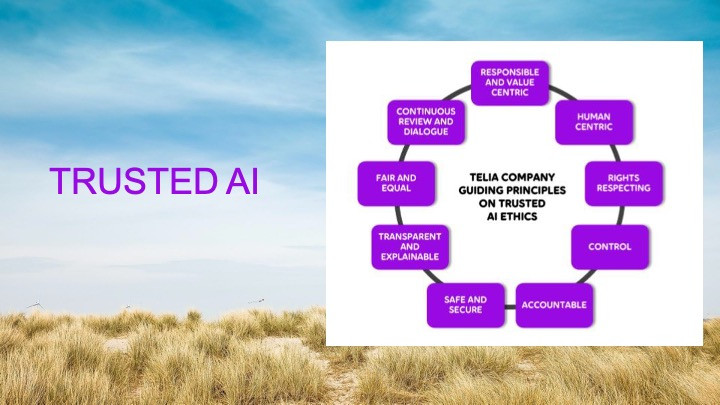 TRUSTED AI

TELIA COMPANY GUIDING PRINCIPLES ON TRUSTED AI ETHICS

RESPONSIBLE AND VALUE CENTRIC

HUMAN CENTRIC

RIGHTS RESPECTING

CONTROL

ACCOUNTABLE

SAFE AND SECURE

TRANSPARENT AND EXPLAINABLE

FAIR AND EQUAL

CONTINUOUS REVIEW AND DIALOGUE